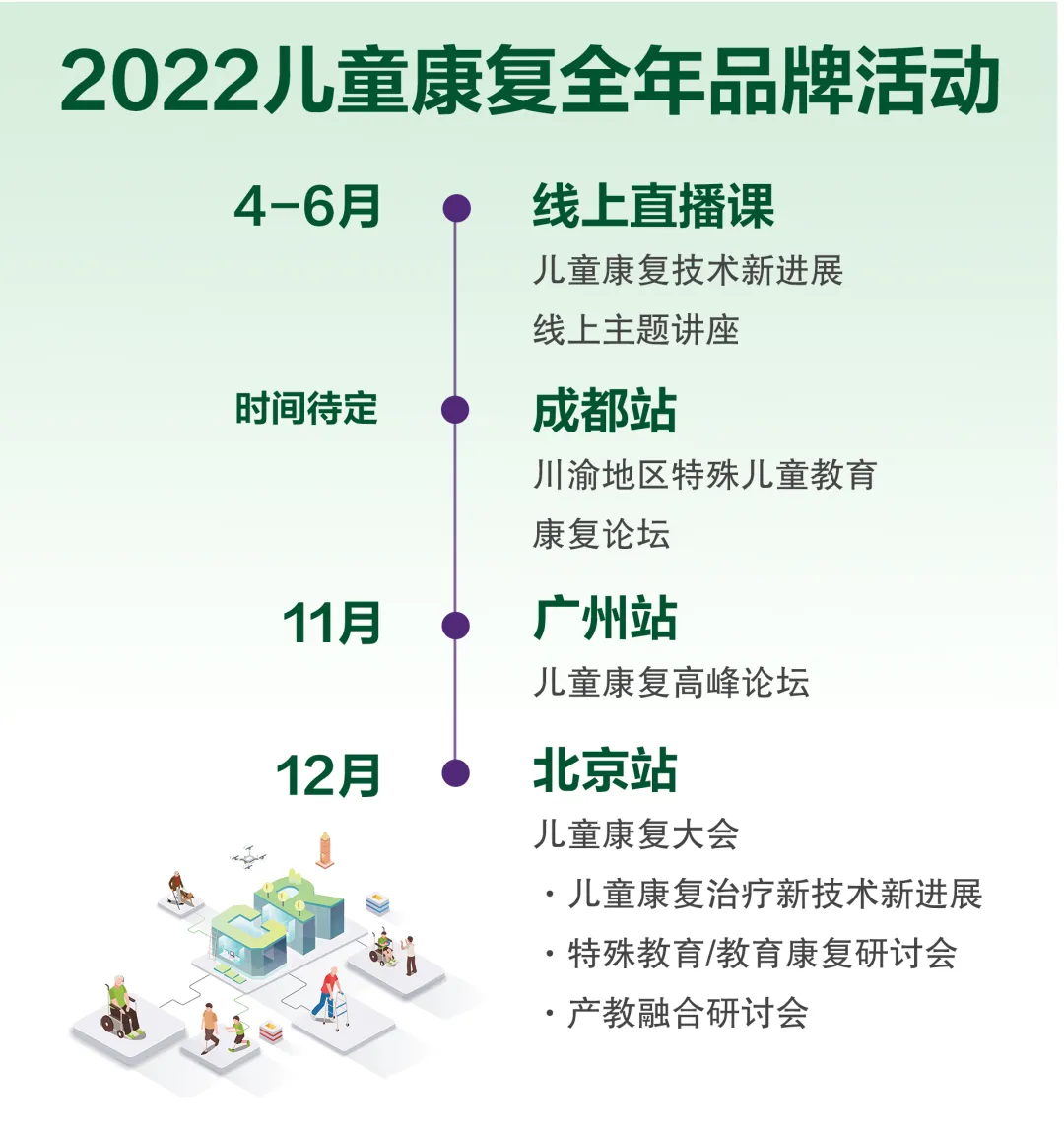 2022儿童康复全年品牌活动

4-6月
线上直播课
儿童康复技术新进展
线上主题讲座

时间待定
成都站
川渝地区特殊儿童教育
康复论坛

11月
广州站
儿童康复高峰论坛

12月
北京站
儿童康复大会
· 儿童康复治疗新技术新进展
· 特殊教育/教育康复研讨会
· 产教融合研讨会